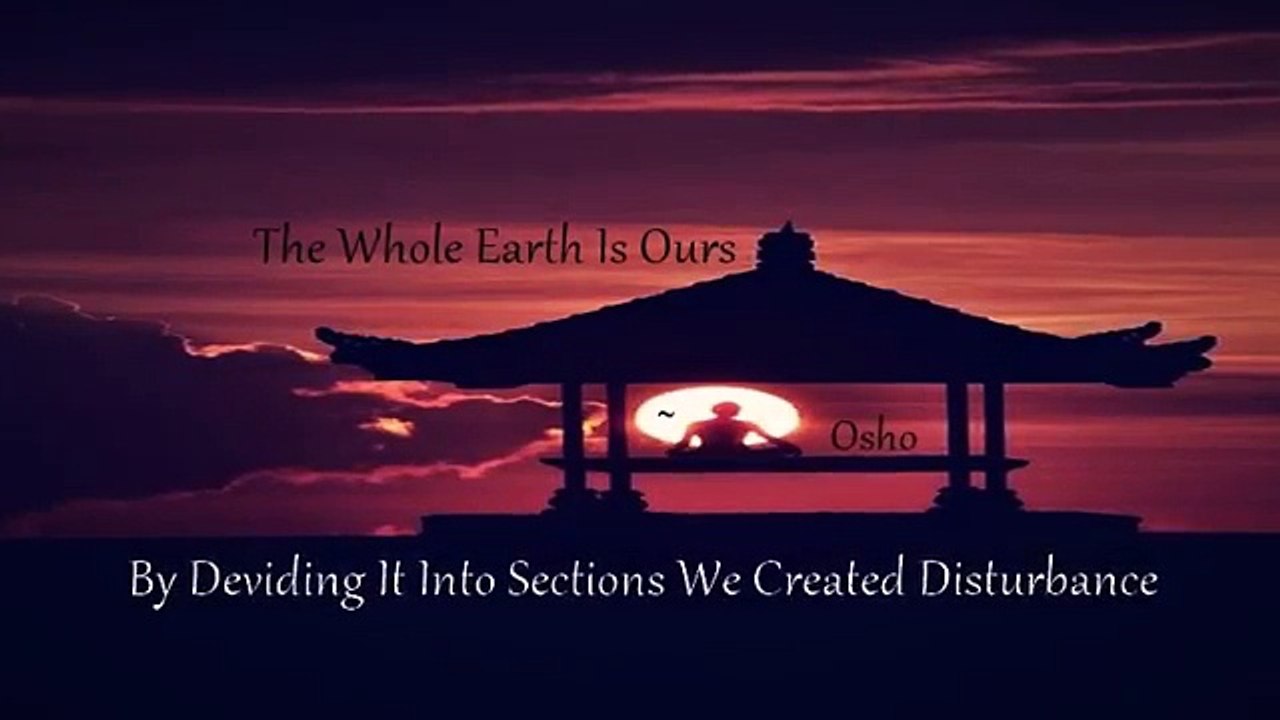 The Whole Earth Is Ours

~ Osho

By Deviding It Into Sections We Created Disturbance